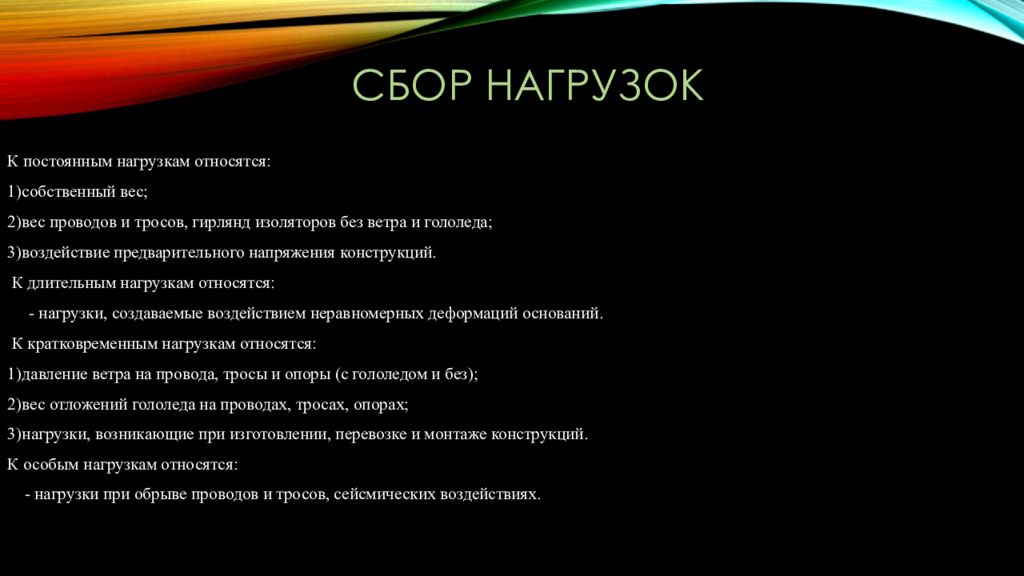 СБОР НАГРУЗОК

К постоянным нагрузкам относятся:

1)собственный вес;

2)вес проводов и тросов, гирлянд изоляторов без ветра и гололеда;

3)воздействие предварительного напряжения конструкций.

К длительным нагрузкам относятся:

- нагрузки, создаваемые воздействием неравномерных деформаций оснований.

К кратковременным нагрузкам относятся:

1)давление ветра на провода, тросы и опоры (с гололедом и без);

2)вес отложений гололеда на проводах, тросах, опорах;

3)нагрузки, возникающие при изготовлении, перевозке и монтаже конструкций.

К особым нагрузкам относятся:

- нагрузки при обрыве проводов и тросов, сейсмических воздействиях.